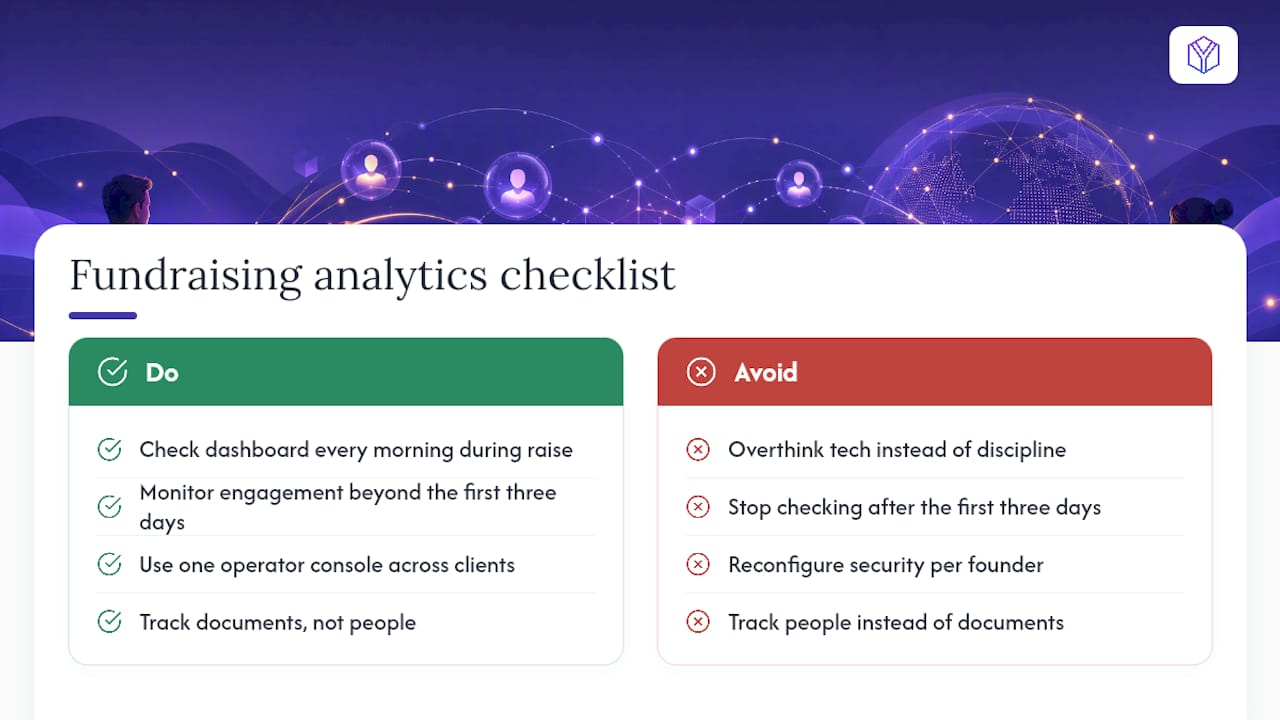 Fundraising analytics checklist

Do

Check dashboard every morning during raise

Monitor engagement beyond the first three days

Use one operator console across clients

Track documents, not people

Avoid

Overthink tech instead of discipline

Stop checking after the first three days

Reconfigure security per founder

Track people instead of documents